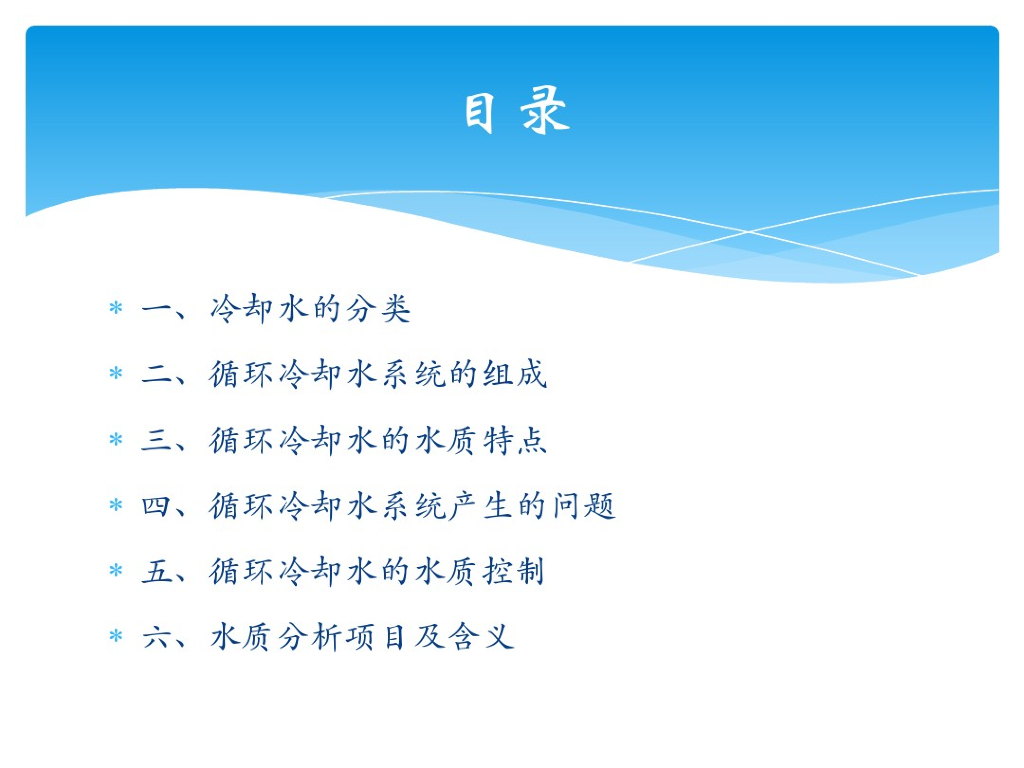 目 录

* 一、冷却水的分类
* 二、循环冷却水系统的组成
* 三、循环冷却水的水质特点
* 四、循环冷却水系统产生的问题
* 五、循环冷却水的水质控制
* 六、水质分析项目及含义